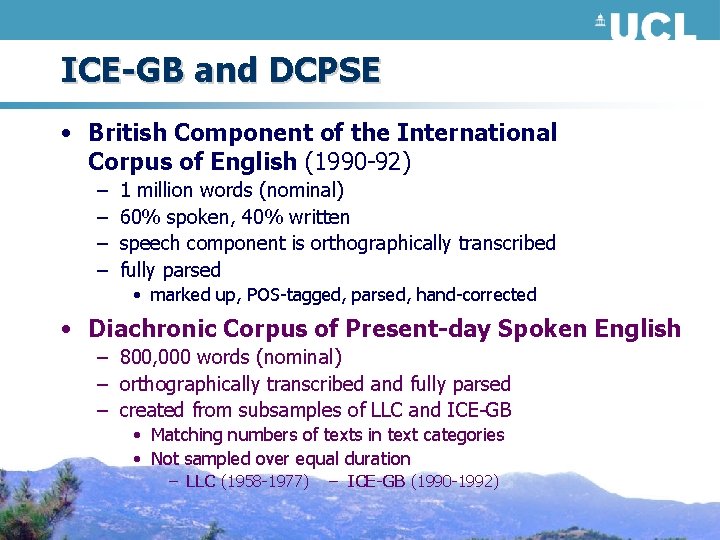 UCL

ICE-GB and DCPSE

• British Component of the International Corpus of English (1990-92)
– 1 million words (nominal)
– 60% spoken, 40% written
– speech component is orthographically transcribed
– fully parsed
• marked up, POS-tagged, parsed, hand-corrected

• Diachronic Corpus of Present-day Spoken English
– 800,000 words (nominal)
– orthographically transcribed and fully parsed
– created from subsamples of LLC and ICE-GB
• Matching numbers of texts in text categories
• Not sampled over equal duration
– LLC (1958-1977) – ICE-GB (1990-1992)